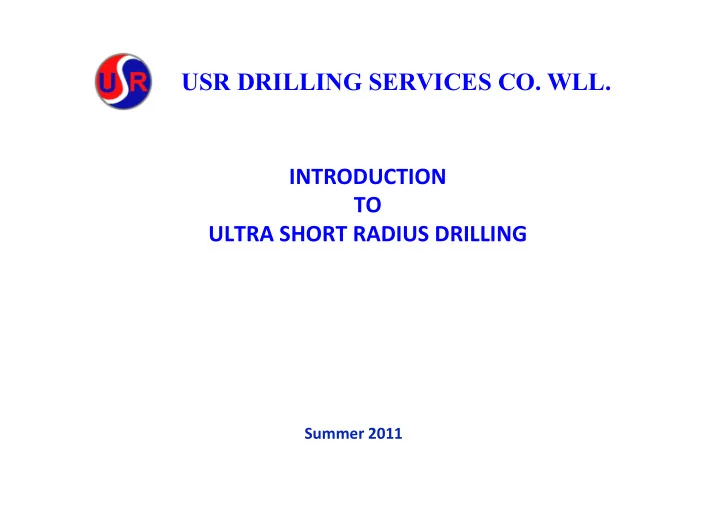 USR

USR DRILLING SERVICES CO. WLL.

INTRODUCTION
TO
ULTRA SHORT RADIUS DRILLING

Summer 2011